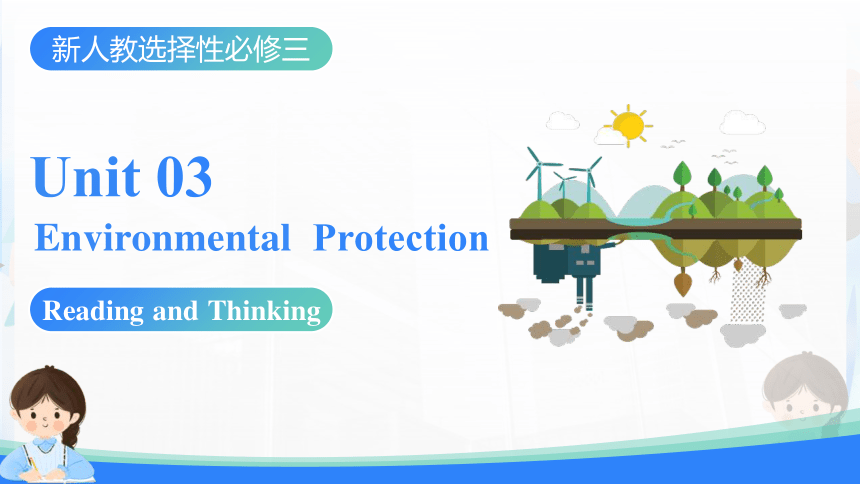 新人教选择性必修三

Unit 03

Environmental Protection

Reading and Thinking